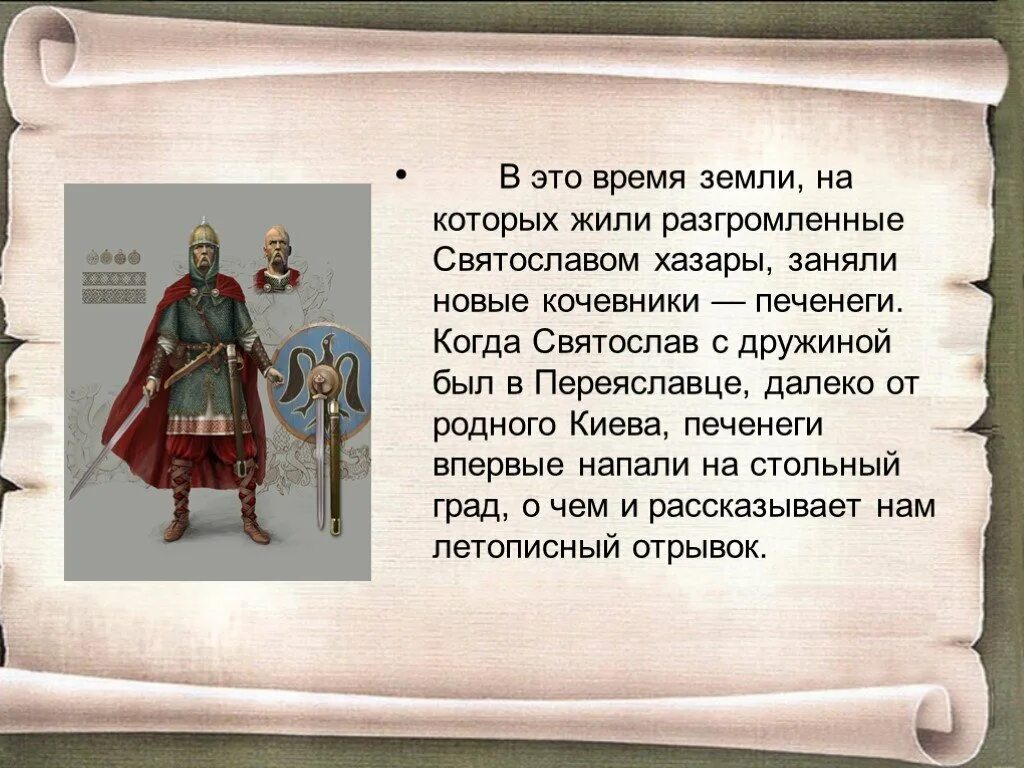 • В это время земли, на которых жили разгромленные Святославом хазары, заняли новые кочевники — печенеги. Когда Святослав с дружиной был в Переяславце, далеко от родного Киева, печенеги впервые напали на стольный град, о чем и рассказывает нам летописный отрывок.